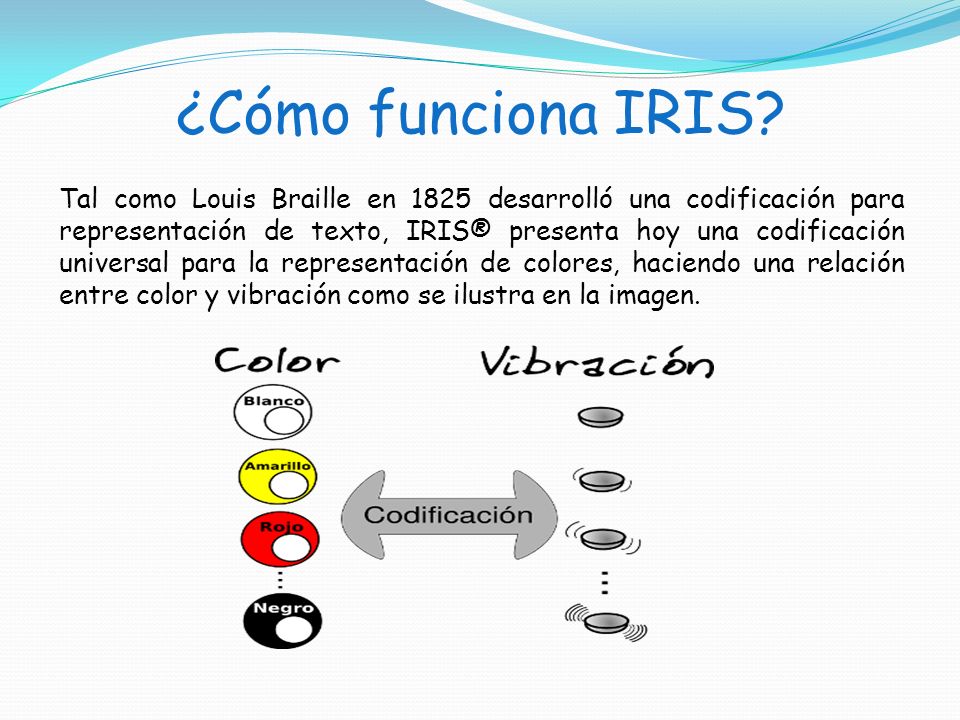 ¿Cómo funciona IRIS?

Tal como Louis Braille en 1825 desarrolló una codificación para representación de texto, IRIS® presenta hoy una codificación universal para la representación de colores, haciendo una relación entre color y vibración como se ilustra en la imagen.

Color

Blanco

Amarillo

Rojo

Negro

Codificación

Vibración